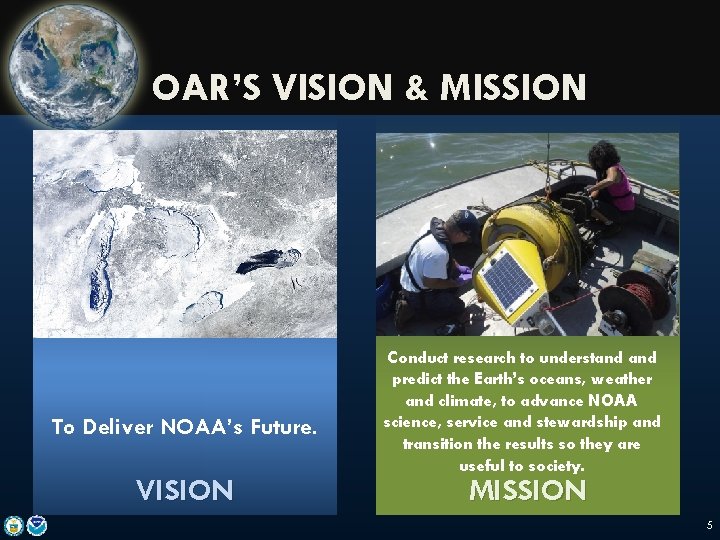 OAR'S VISION & MISSION

To Deliver NOAA's Future.

VISION

Conduct research to understand and predict the Earth's oceans, weather and climate, to advance NOAA science, service and stewardship and transition the results so they are useful to society.

MISSION

5